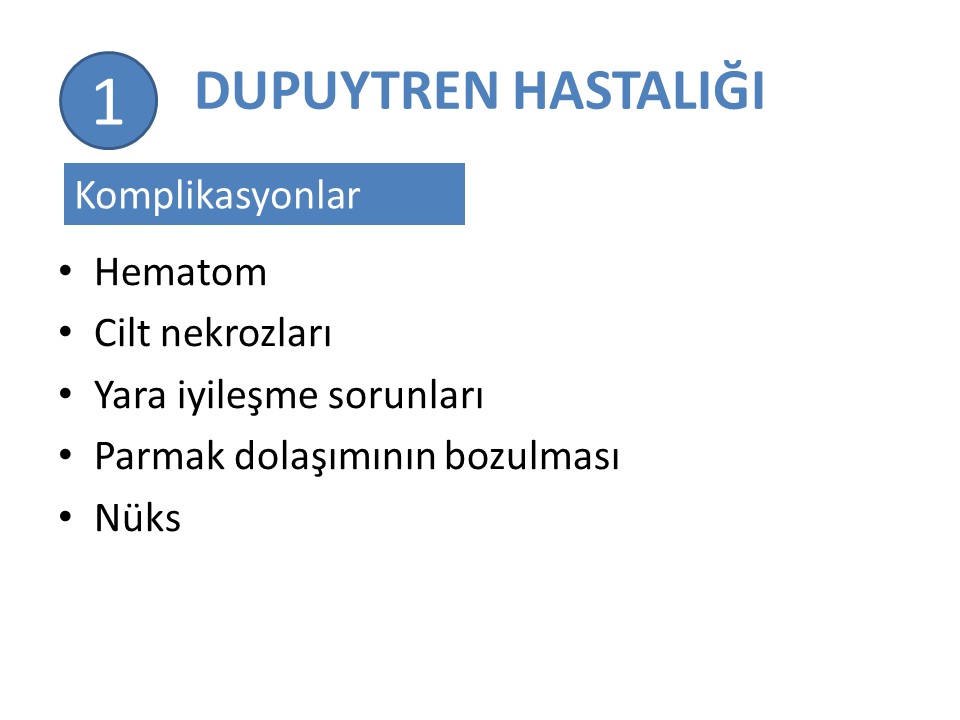 1 DUPUYTREN HASTALIĞI

Komplikasyonlar

• Hematom
• Cilt nekrozları
• Yara iyileşme sorunları
• Parmak dolaşımının bozulması
• Nüks